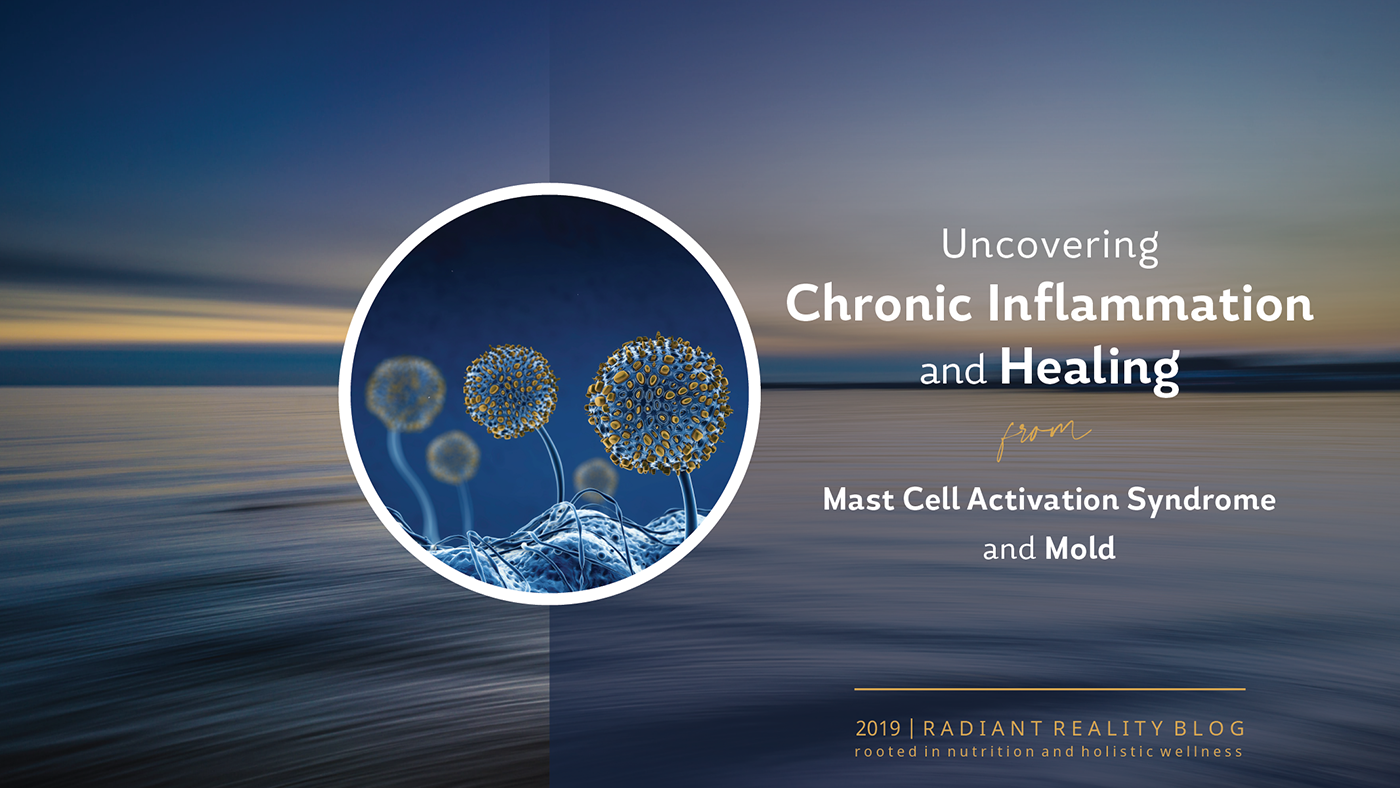 Uncovering
Chronic Inflammation
and Healing
from
Mast Cell Activation Syndrome
and Mold

2019 | RADIANT REALITY BLOG
rooted in nutrition and holistic wellness